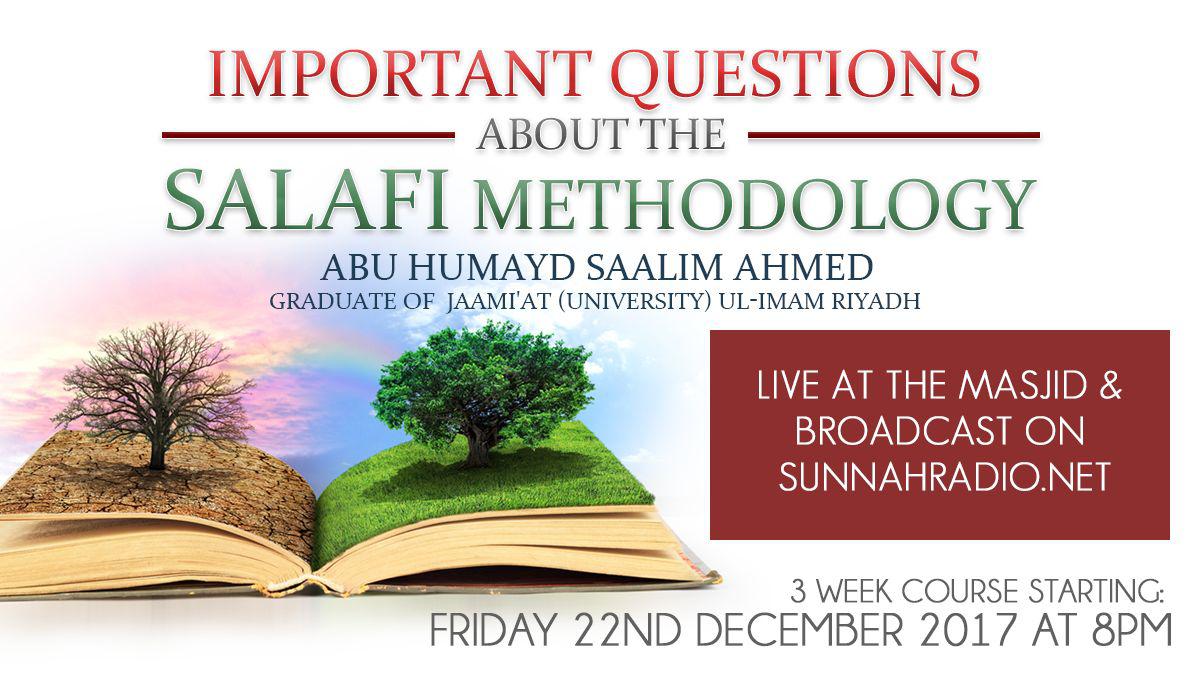 IMPORTANT QUESTIONS
ABOUT THE
SALAFI METHODOLOGY

ABU HUMAYD SAALIM AHMED
GRADUATE OF JAAMI'AT (UNIVERSITY) UL-IMAM RIYADH

LIVE AT THE MASJID & BROADCAST ON SUNNAHRADIO.NET

3 WEEK COURSE STARTING:
FRIDAY 22ND DECEMBER 2017 AT 8PM